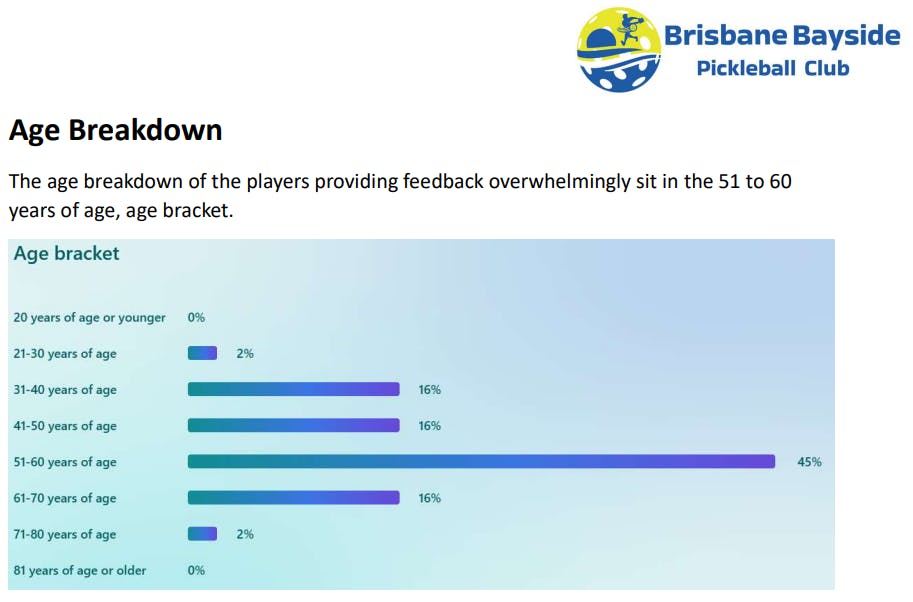 Brisbane Bayside
Pickleball Club

Age Breakdown

The age breakdown of the players providing feedback overwhelmingly sit in the 51 to 60 years of age, age bracket.

Age bracket

20 years of age or younger 0%
21-30 years of age 2%
31-40 years of age 16%
41-50 years of age 16%
51-60 years of age 45%
61-70 years of age 16%
71-80 years of age 2%
81 years of age or older 0%